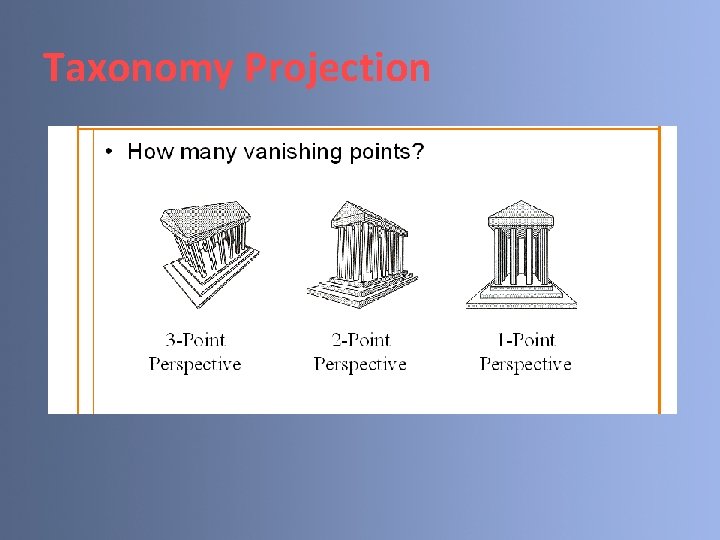 Taxonomy Projection

• How many vanishing points?

3-Point Perspective

2-Point Perspective

1-Point Perspective